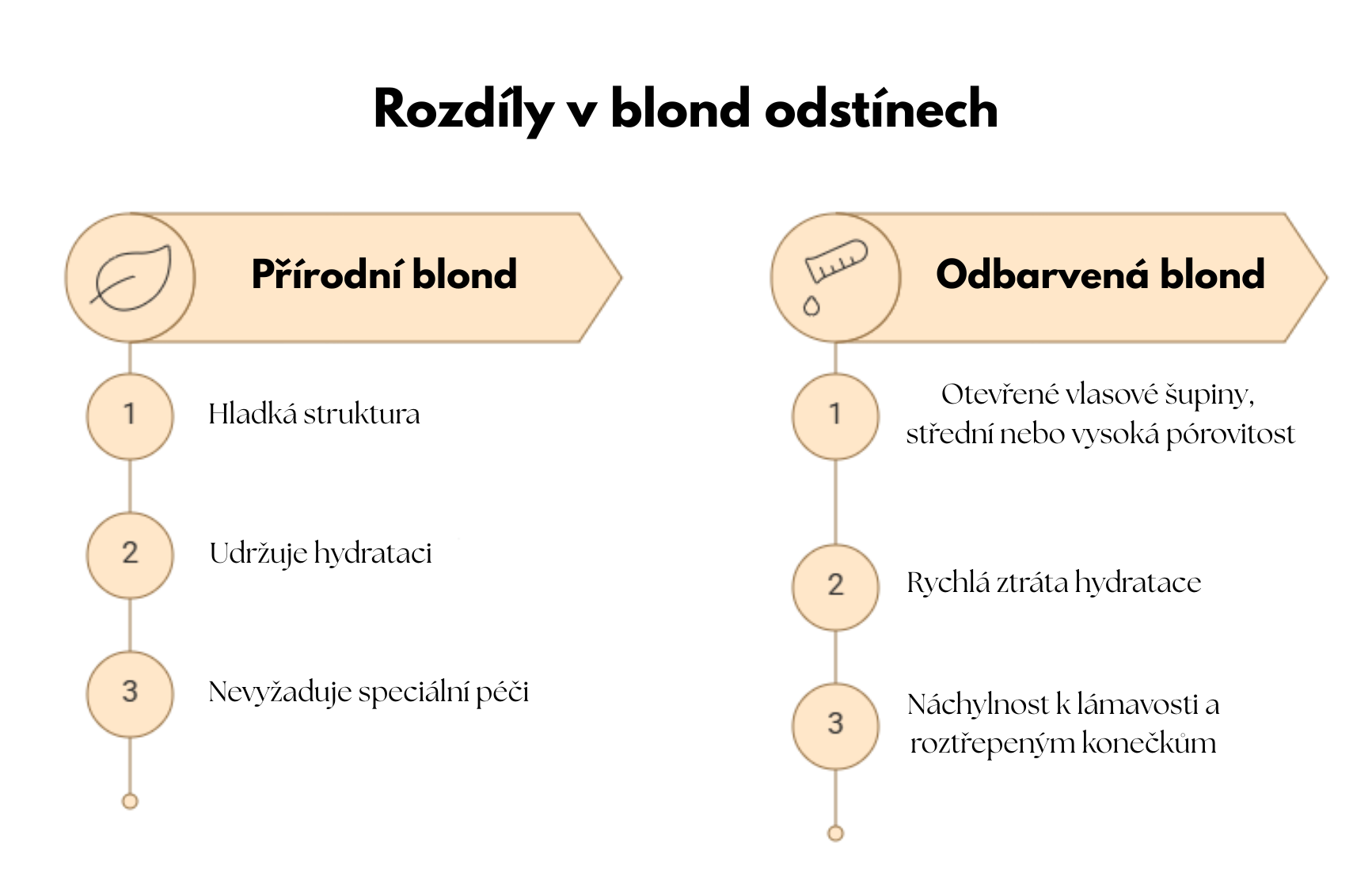 Rozdíly v blond odstínech

Přírodní blond

1 Hladká struktura

2 Udržuje hydrataci

3 Nevyžaduje speciální péči

Odbarvená blond

1 Otevřené vlasové šupiny, střední nebo vysoká pórovitost

2 Rychlá ztráta hydratace

3 Náchylnost k lámavosti a roztřepeným konečkům